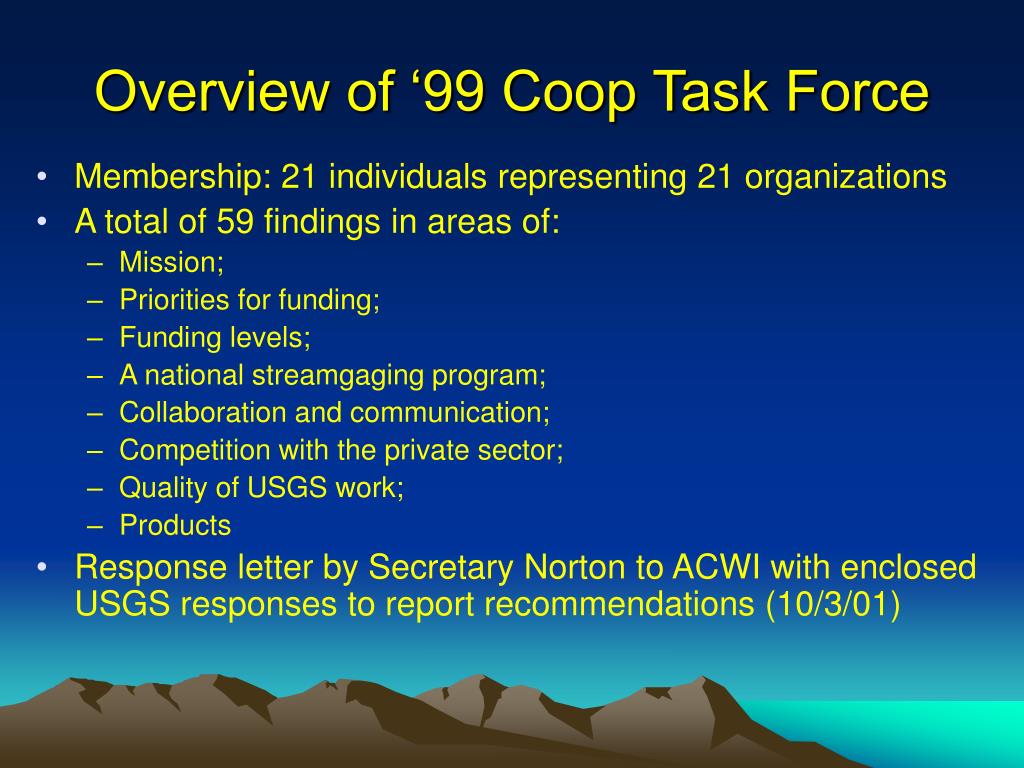 Overview of ‘99 Coop Task Force

• Membership: 21 individuals representing 21 organizations
• A total of 59 findings in areas of:
– Mission;
– Priorities for funding;
– Funding levels;
– A national streamgaging program;
– Collaboration and communication;
– Competition with the private sector;
– Quality of USGS work;
– Products
• Response letter by Secretary Norton to ACWI with enclosed USGS responses to report recommendations (10/3/01)